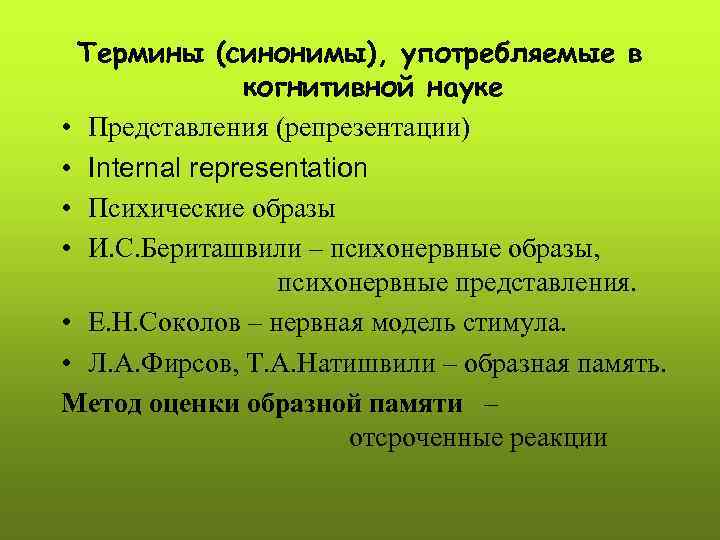 Термины (синонимы), употребляемые в когнитивной науке

• Представления (репрезентации)
• Internal representation
• Психические образы
• И.С.Бериташвили – психонервные образы, психонервные представления.
• Е.Н.Соколов – нервная модель стимула.
• Л.А.Фирсов, Т.А.Натишвили – образная память.

Метод оценки образной памяти – отсроченные реакции